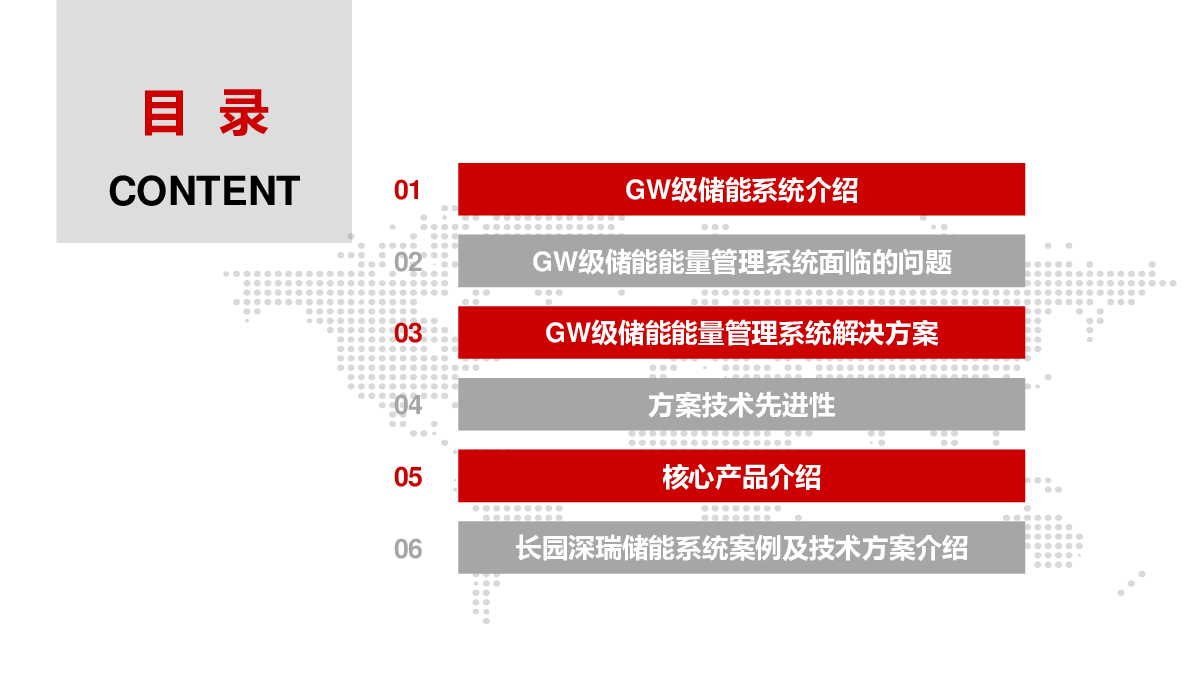 目 录
CONTENT

01 GW级储能系统介绍
02 GW级储能能量管理系统面临的问题
03 GW级储能能量管理系统解决方案
04 方案技术先进性
05 核心产品介绍
06 长园深瑞储能系统案例及技术方案介绍